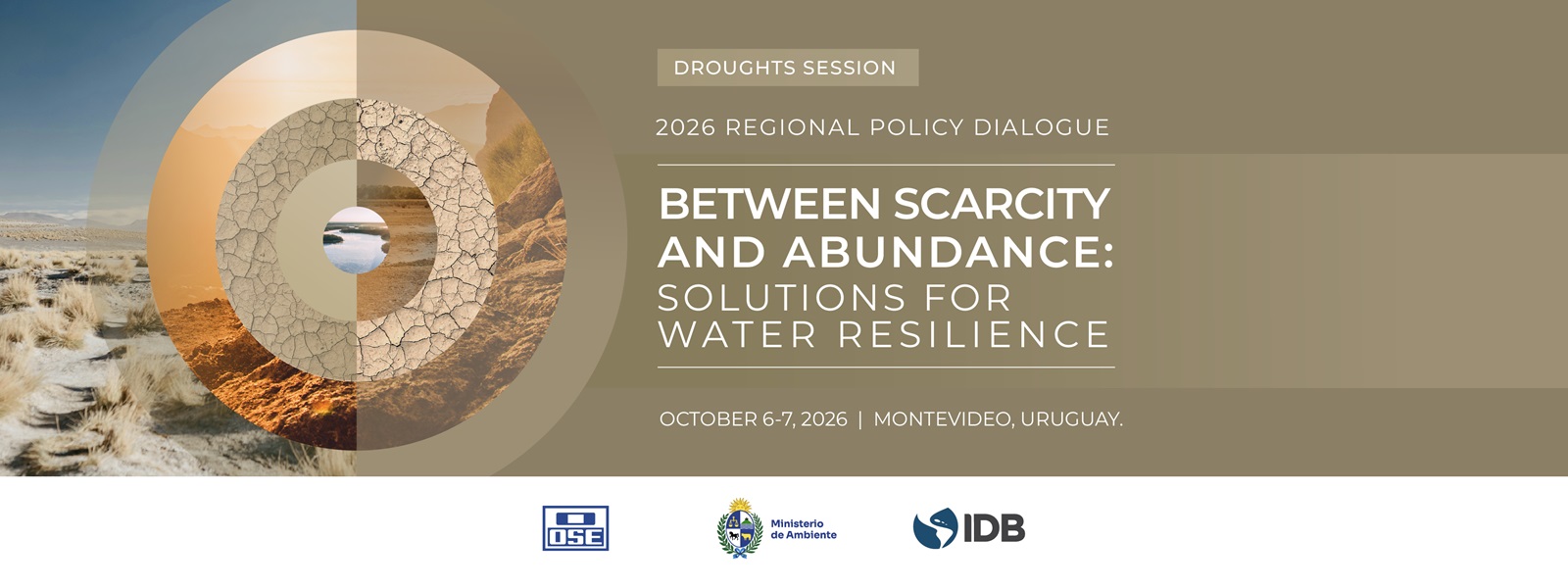 DROUGHTS SESSION

2026 REGIONAL POLICY DIALOGUE

BETWEEN SCARCITY AND ABUNDANCE: SOLUTIONS FOR WATER RESILIENCE

OCTOBER 6-7, 2026 | MONTEVIDEO, URUGUAY.

OSE

Ministerio de Ambiente

IDB